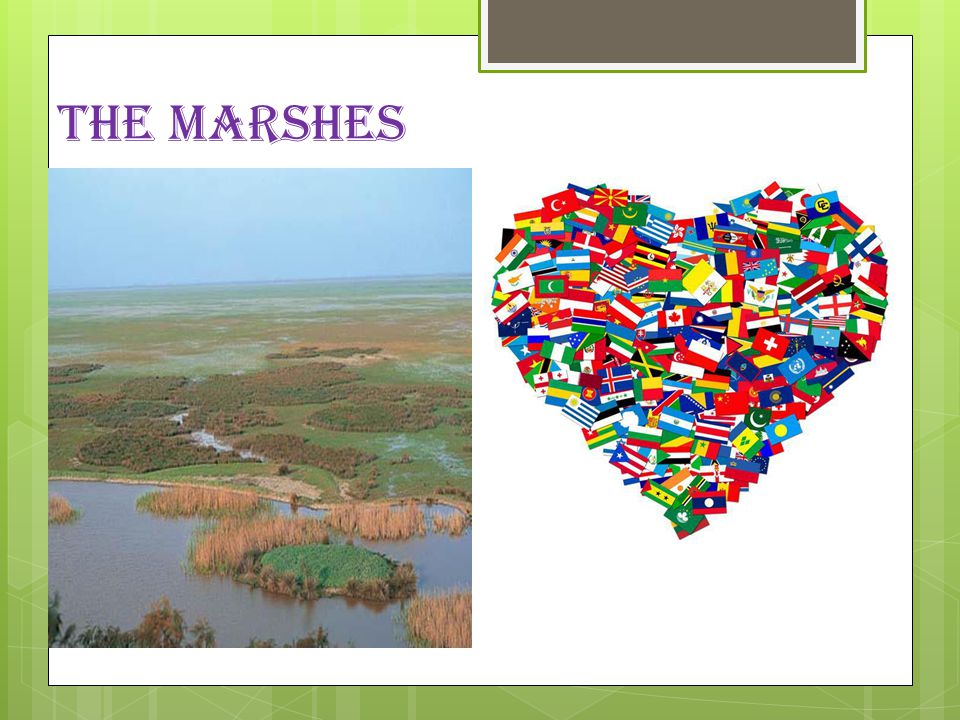 THE MARSHES